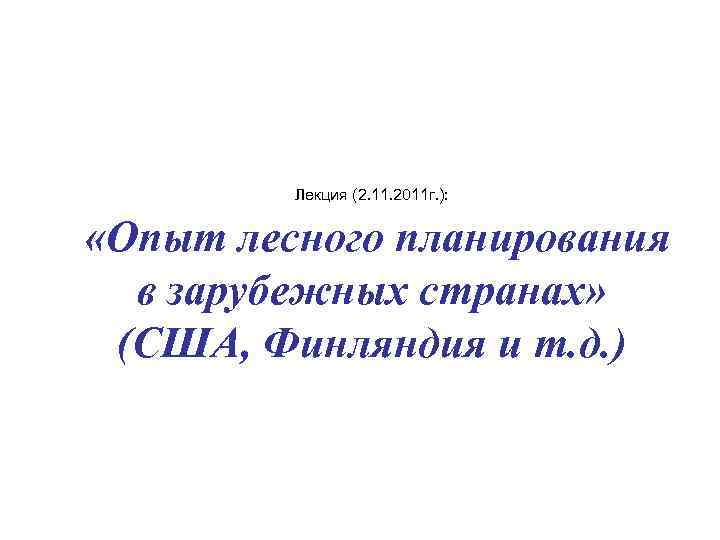 Лекция (2.11.2011г.):

«Опыт лесного планирования в зарубежных странах» (США, Финляндия и т.д.)